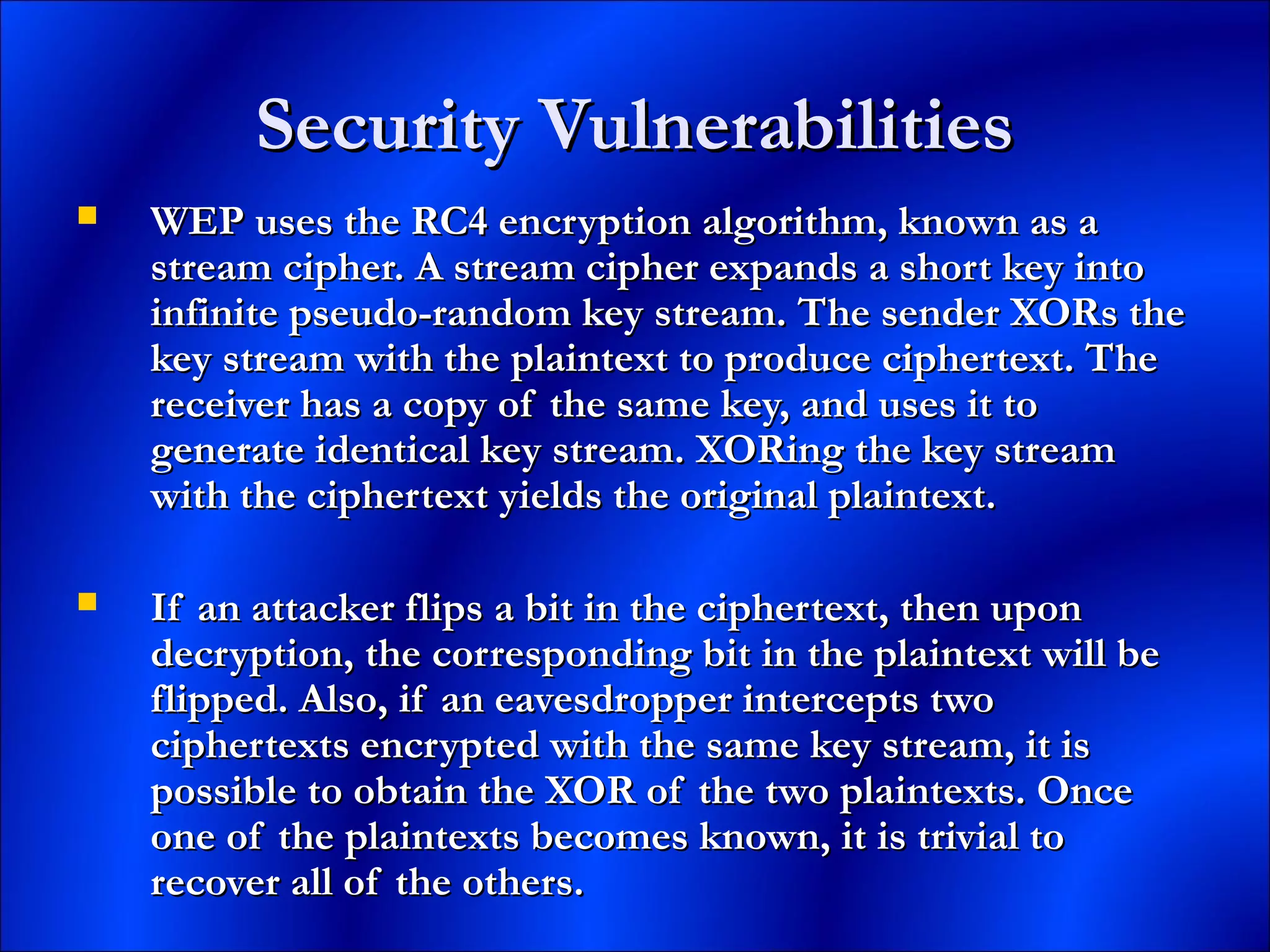 Security Vulnerabilities

WEP uses the RC4 encryption algorithm, known as a stream cipher. A stream cipher expands a short key into infinite pseudo-random key stream. The sender XORs the key stream with the plaintext to produce ciphertext. The receiver has a copy of the same key, and uses it to generate identical key stream. XORing the key stream with the ciphertext yields the original plaintext.

If an attacker flips a bit in the ciphertext, then upon decryption, the corresponding bit in the plaintext will be flipped. Also, if an eavesdropper intercepts two ciphertexts encrypted with the same key stream, it is possible to obtain the XOR of the two plaintexts. Once one of the plaintexts becomes known, it is trivial to recover all of the others.